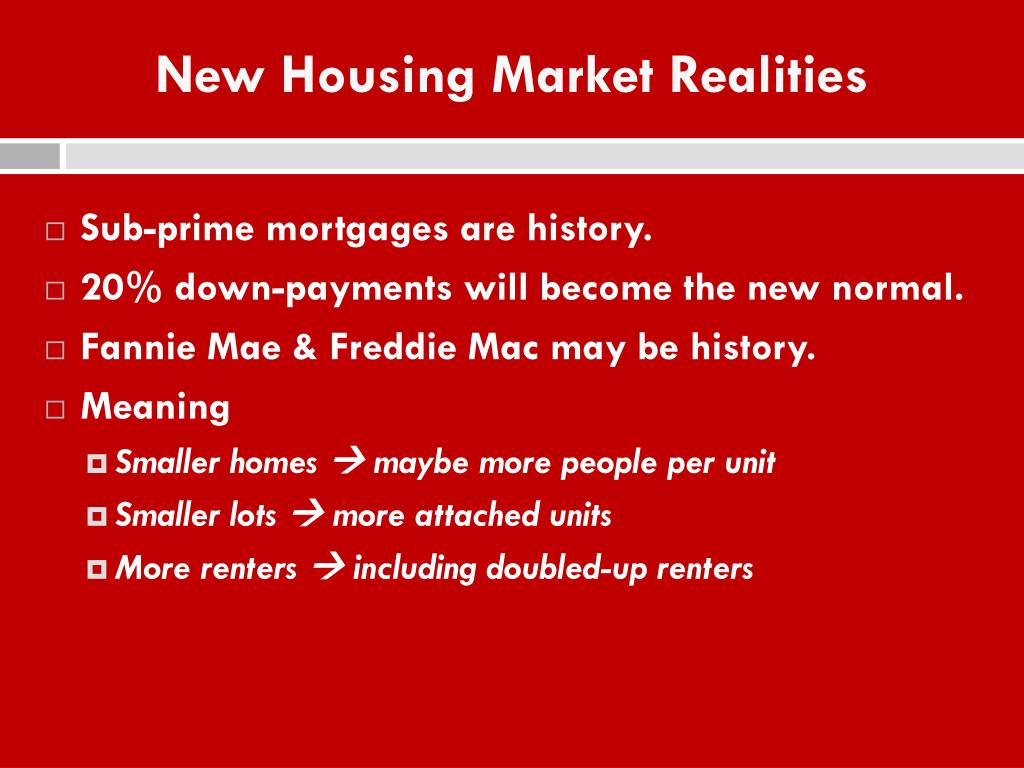 New Housing Market Realities

□ Sub-prime mortgages are history.
□ 20% down-payments will become the new normal.
□ Fannie Mae & Freddie Mac may be history.
□ Meaning
 ◘ Smaller homes → maybe more people per unit
 ◘ Smaller lots → more attached units
 ◘ More renters → including doubled-up renters